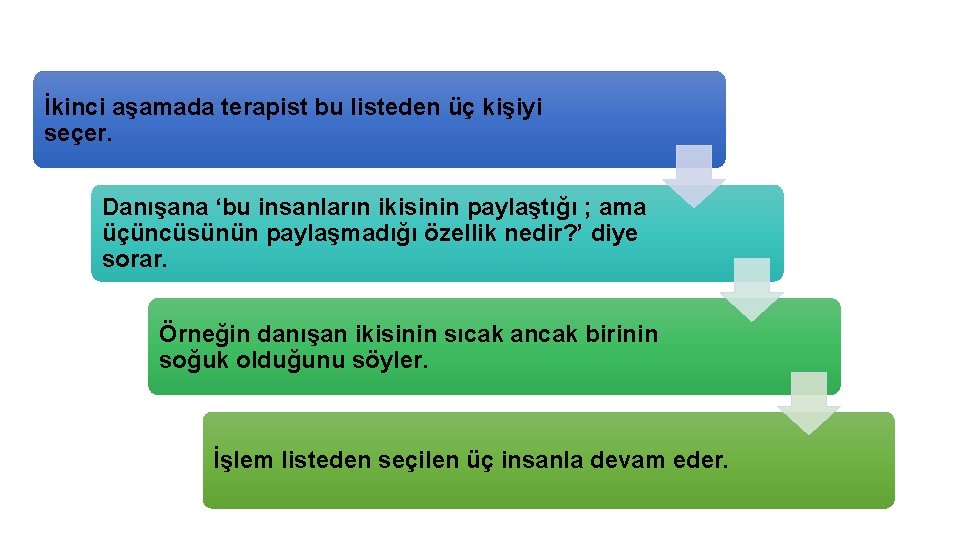 İkinci aşamada terapist bu listeden üç kişiyi seçer.

Danışana ‘bu insanların ikisinin paylaştığı ; ama üçüncüsünün paylaşmadığı özellik nedir?’ diye sorar.

Örneğin danışan ikisinin sıcak ancak birinin soğuk olduğunu söyler.

İşlem listeden seçilen üç insanla devam eder.